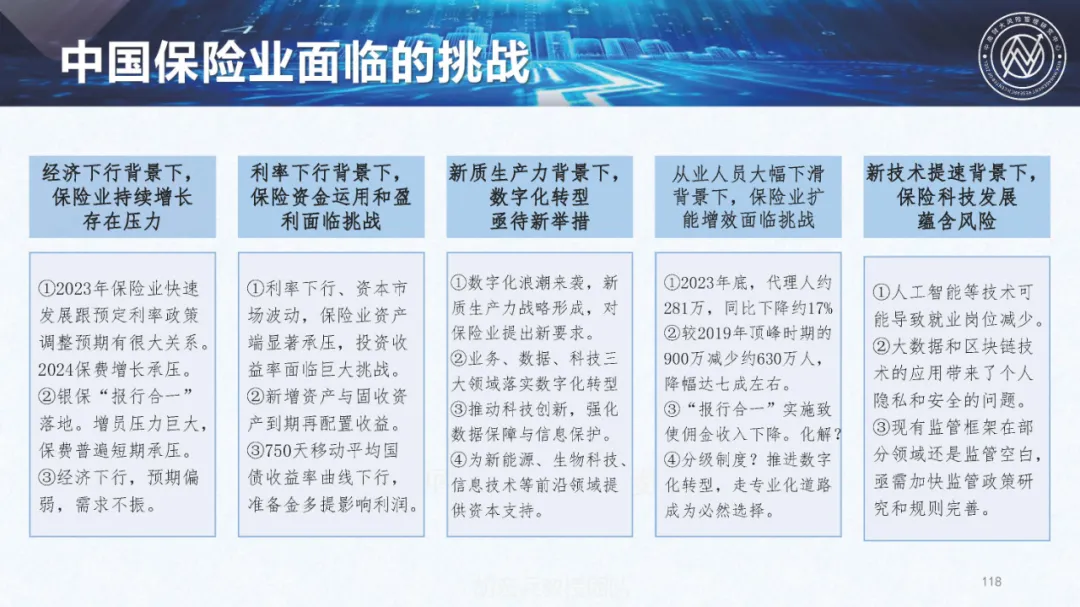 中国保险业面临的挑战

经济下行背景下，保险业持续增长存在压力

①2023年保险业快速发展跟预定利率政策调整预期有很大关系。2024保费增长承压。
②银保“报行合一”落地。增员压力巨大，保费普遍短期承压。
③经济下行，预期偏弱，需求不振。

利率下行背景下，保险资金运用和盈利面临挑战

①利率下行、资本市场波动，保险业资产端显著承压，投资收益率面临巨大挑战。
②新增资产与固收资产到期再配置收益。
③750天移动平均国债收益率曲线下行，准备金多提影响利润。

新质生产力背景下，数字化转型亟待新举措

①数字化浪潮来袭，新质生产力战略形成，对保险业提出新要求。
②业务、数据、科技三大领域落实数字化转型
③推动科技创新，强化数据保障与信息保护。
④为新能源、生物科技、信息技术等前沿领域提供资本支持。

从业人员大幅下滑背景下，保险业扩能增效面临挑战

①2023年底，代理人约281万，同比下降约17%
②较2019年顶峰时期的900万减少约630万人，降幅达七成左右。
③“报行合一”实施致使佣金收入下降。化解？
④分级制度？推进数字化转型，走专业化道路成为必然选择。

新技术提速背景下，保险科技发展蕴含风险

①人工智能等技术可能导致就业岗位减少。
②大数据和区块链技术的应用带来了个人隐私和安全的问题。
③现有监管框架在部分领域还是监管空白，亟需加快监管政策研究和规则完善。

118